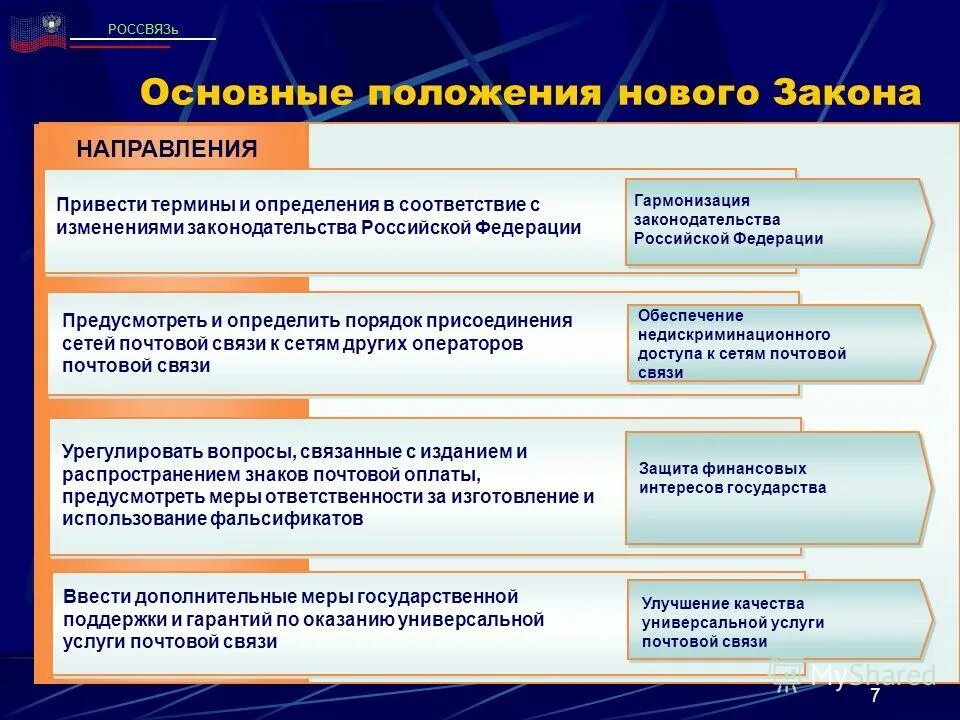 РОССВЯЗЬ

Основные положения нового Закона

НАПРАВЛЕНИЯ

Привести термины и определения в соответствие с изменениями законодательства Российской Федерации

Гармонизация законодательства Российской Федерации

Предусмотреть и определить порядок присоединения сетей почтовой связи к сетям других операторов почтовой связи

Обеспечение недискриминационного доступа к сетям почтовой связи

Урегулировать вопросы, связанные с изданием и распространением знаков почтовой оплаты, предусмотреть меры ответственности за изготовление и использование фальсификатов

Защита финансовых интересов государства

Ввести дополнительные меры государственной поддержки и гарантий по оказанию универсальной услуги почтовой связи

Улучшение качества универсальной услуги почтовой связи

MyShared

7